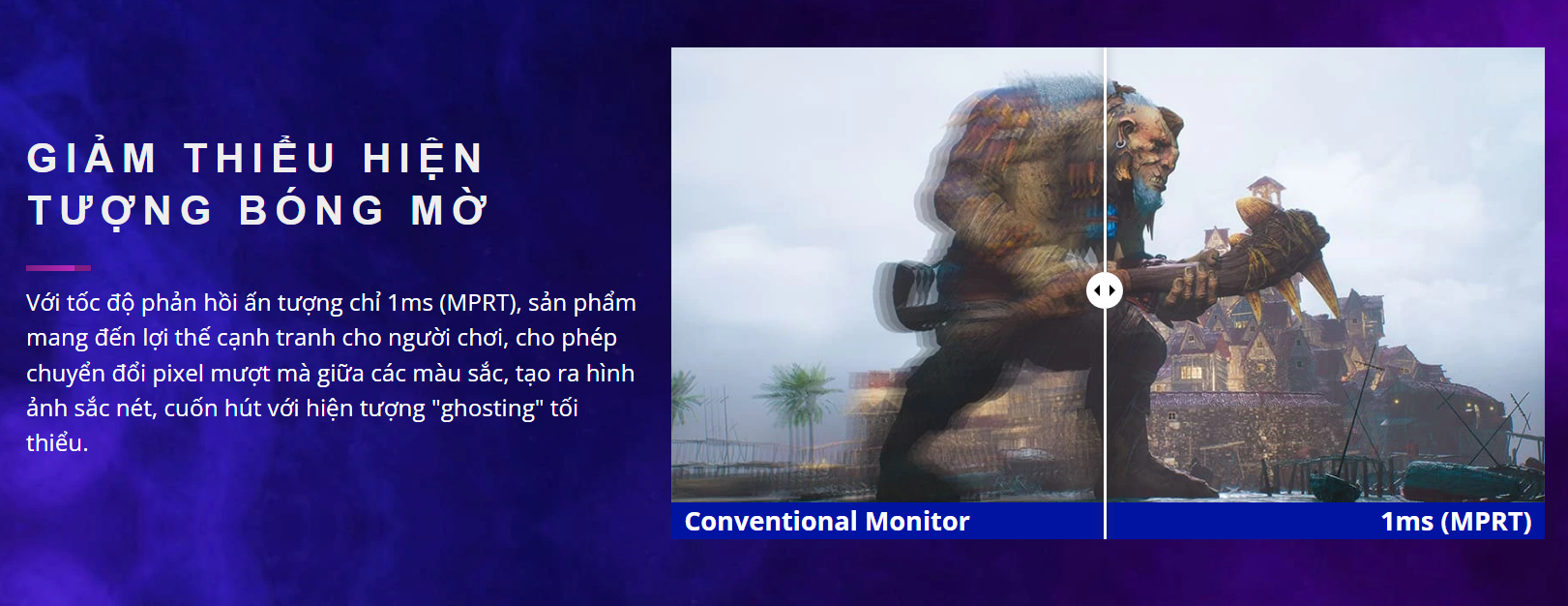 GIẢM THIỂU HIỆN TƯỢNG BÓNG MỜ

Với tốc độ phản hồi ấn tượng chỉ 1ms (MPRT), sản phẩm mang đến lợi thế cạnh tranh cho người chơi, cho phép chuyển đổi pixel mượt mà giữa các màu sắc, tạo ra hình ảnh sắc nét, cuốn hút với hiện tượng "ghosting" tối thiểu.

Conventional Monitor

1ms (MPRT)